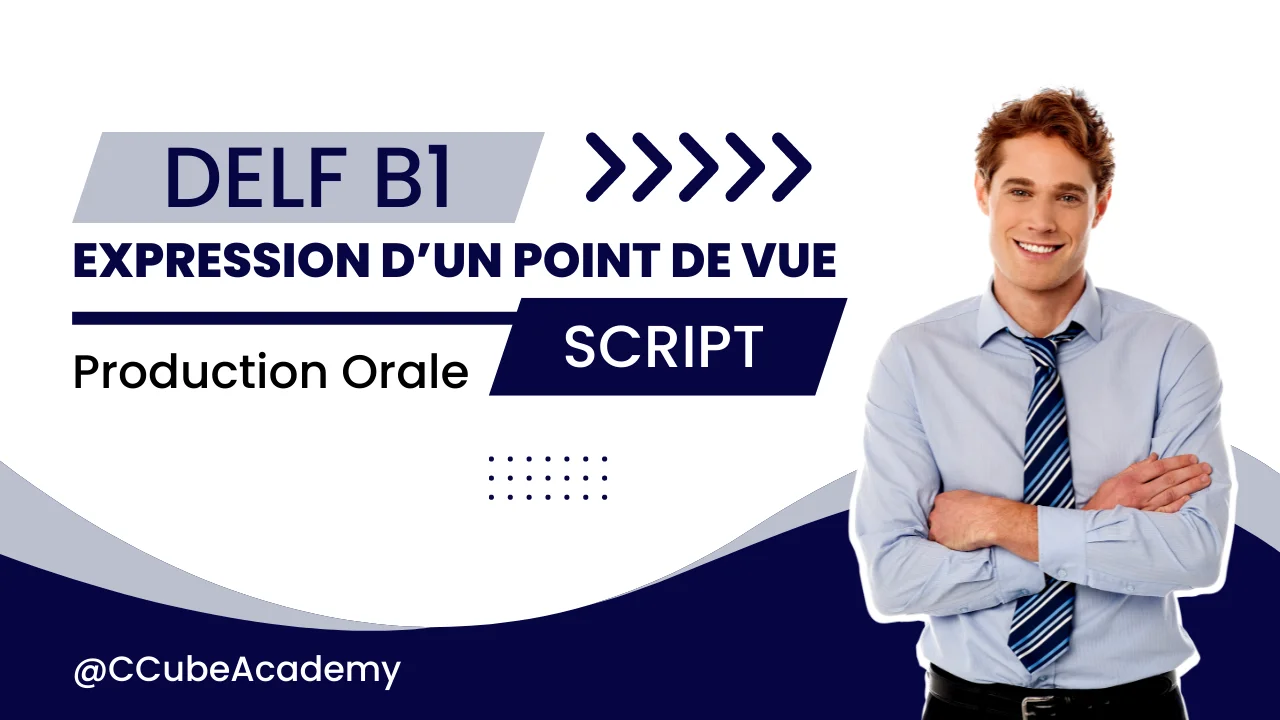 DELF B1

EXPRESSION D'UN POINT DE VUE

Production Orale

SCRIPT

@CCubeAcademy